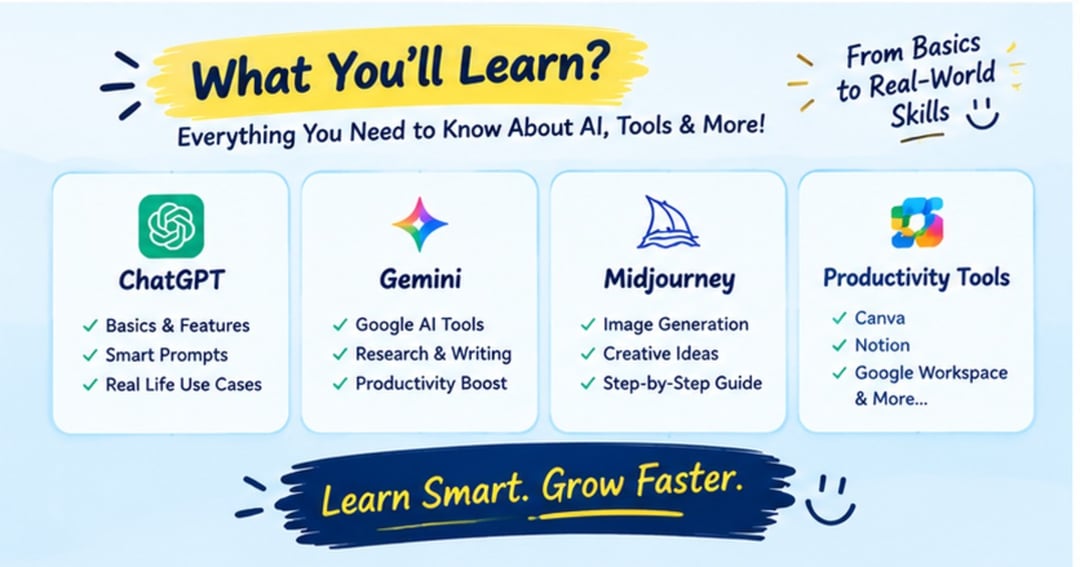 What You'll Learn?

Everything You Need to Know About AI, Tools & More!

From Basics
to Real-World
Skills

ChatGPT
✓ Basics & Features
✓ Smart Prompts
✓ Real Life Use Cases

Gemini
✓ Google AI Tools
✓ Research & Writing
✓ Productivity Boost

Midjourney
✓ Image Generation
✓ Creative Ideas
✓ Step-by-Step Guide

Productivity Tools
✓ Canva
✓ Notion
✓ Google Workspace & More...

Learn Smart. Grow Faster.